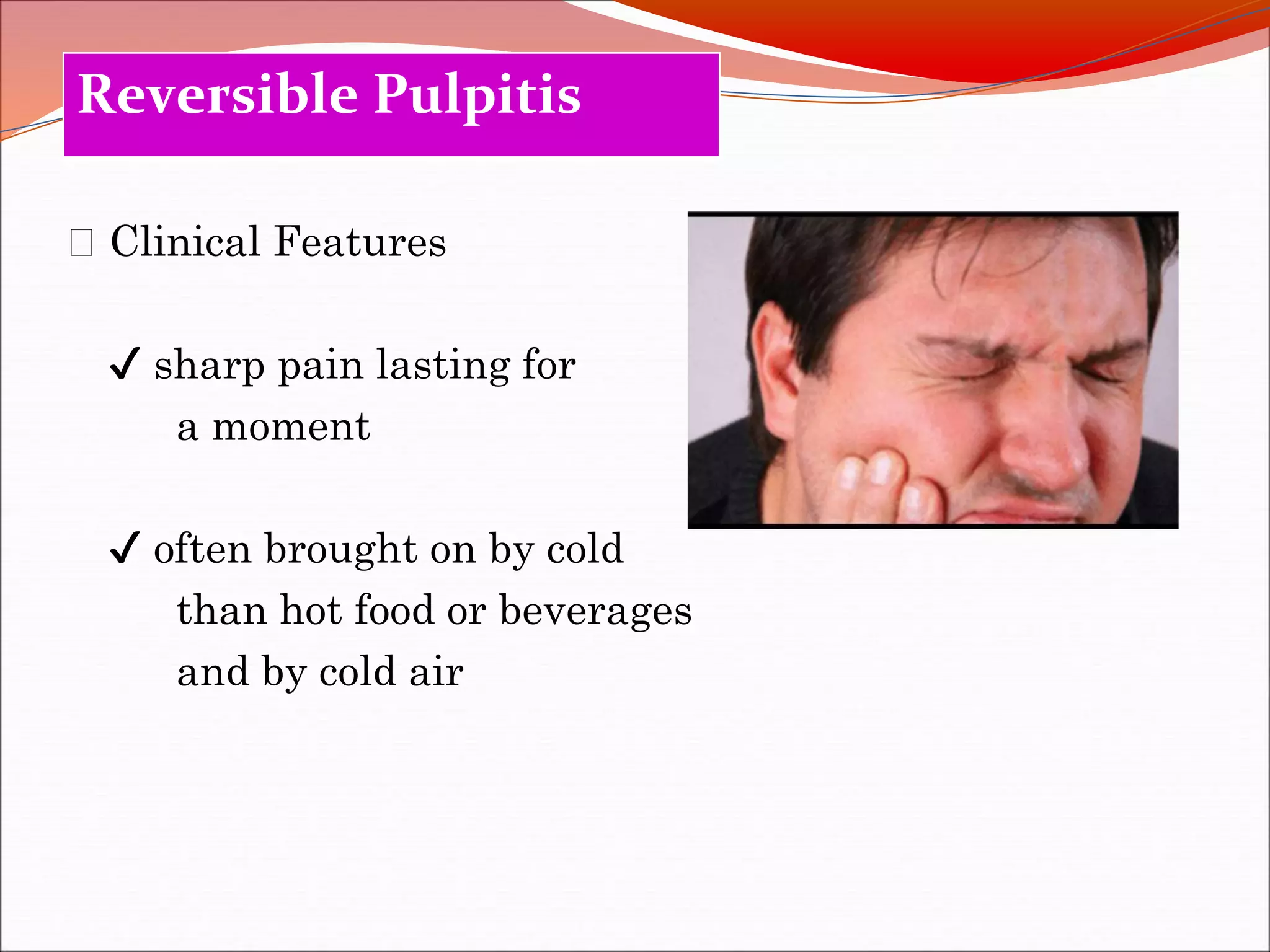 Reversible Pulpitis

□ Clinical Features

✓ sharp pain lasting for a moment

✓ often brought on by cold than hot food or beverages and by cold air